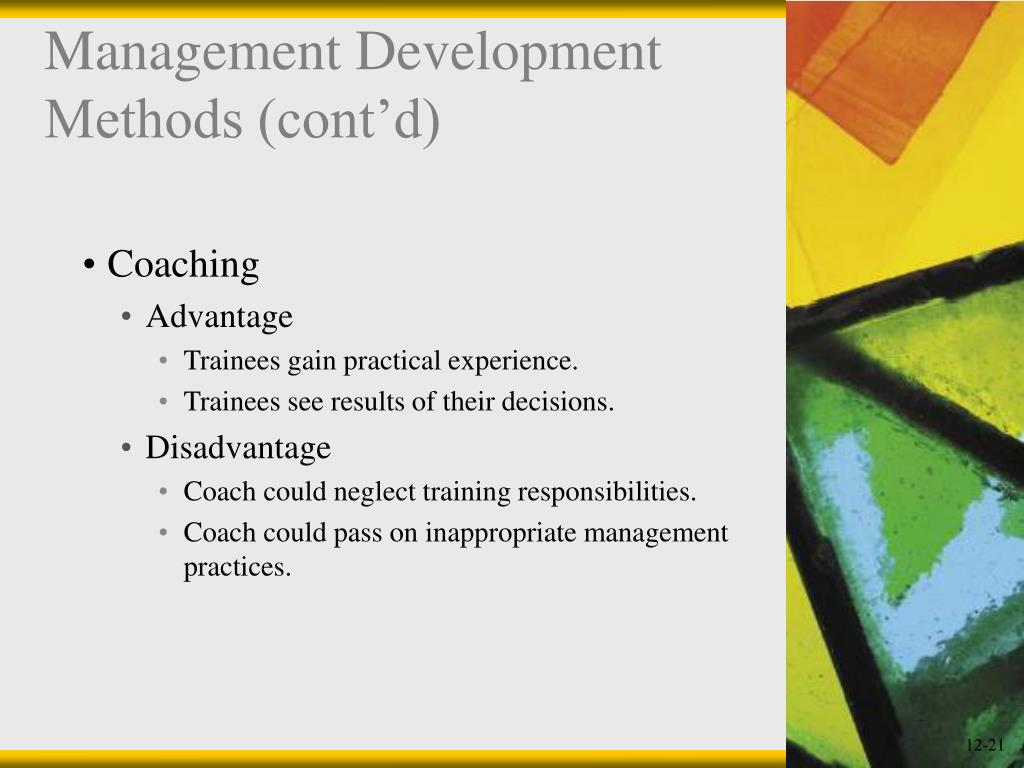 Management Development Methods (cont’d)

• Coaching
  • Advantage
    • Trainees gain practical experience.
    • Trainees see results of their decisions.
  • Disadvantage
    • Coach could neglect training responsibilities.
    • Coach could pass on inappropriate management practices.

12-21